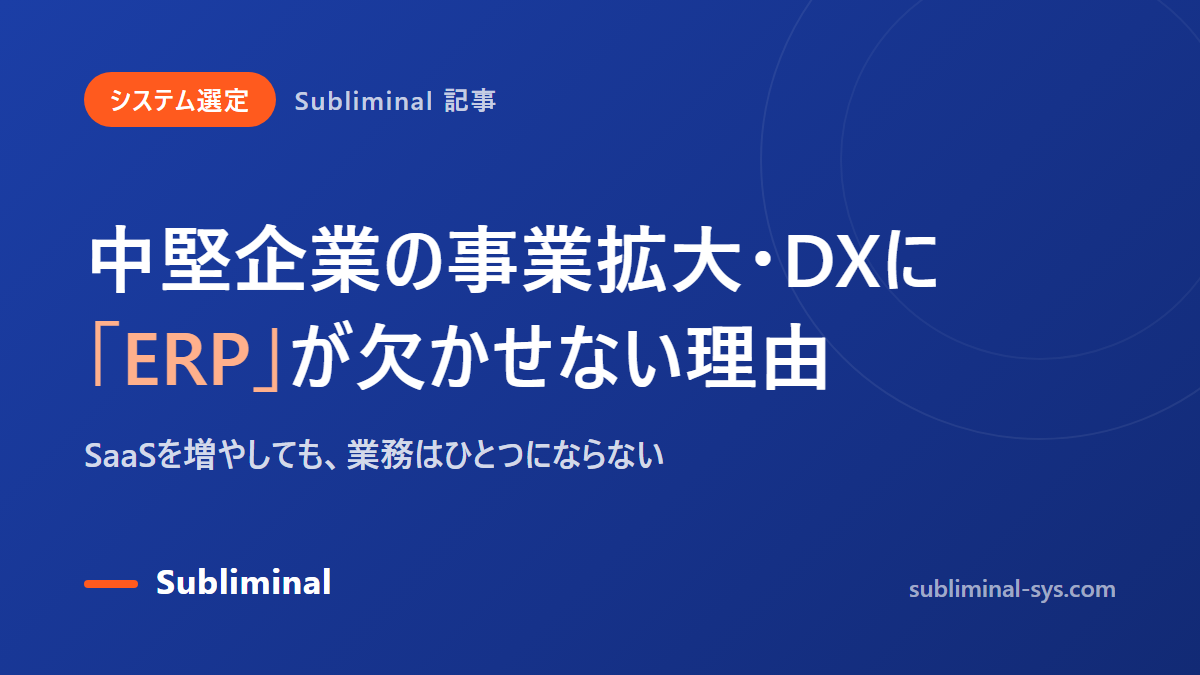 システム選定 Subliminal 記事

中堅企業の事業拡大・DXに
「ERP」が欠かせない理由

SaaSを増やしても、業務はひとつにならない

Subliminal

subliminal-sys.com